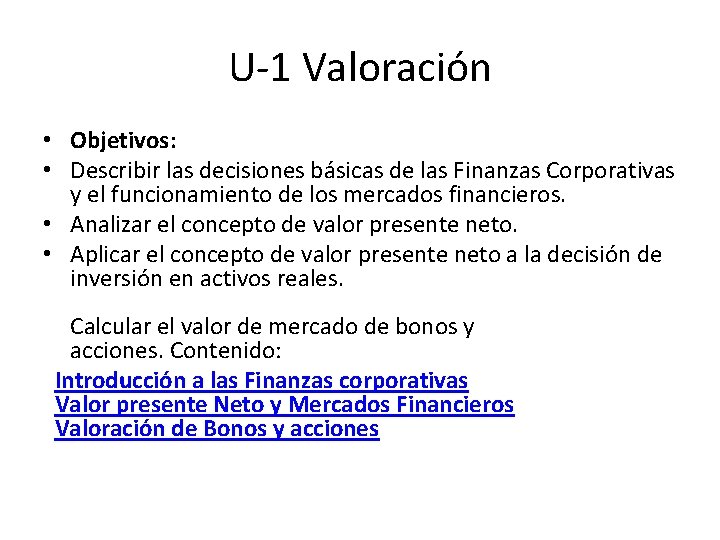 U-1 Valoración

• Objetivos:
• Describir las decisiones básicas de las Finanzas Corporativas y el funcionamiento de los mercados financieros.
• Analizar el concepto de valor presente neto.
• Aplicar el concepto de valor presente neto a la decisión de inversión en activos reales.

Calcular el valor de mercado de bonos y acciones. Contenido:

Introducción a las Finanzas corporativas
Valor presente Neto y Mercados Financieros
Valoración de Bonos y acciones